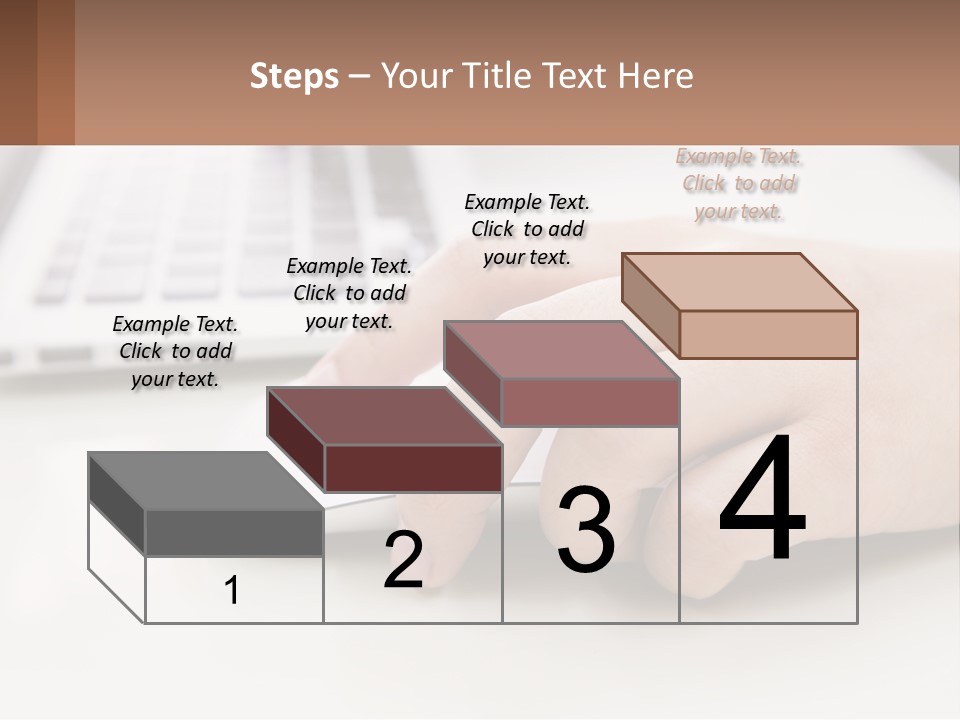 Steps – Your Title Text Here

Example Text. Click to add your text.

Example Text. Click to add your text.

Example Text. Click to add your text.

Example Text. Click to add your text.

1

2

3

4